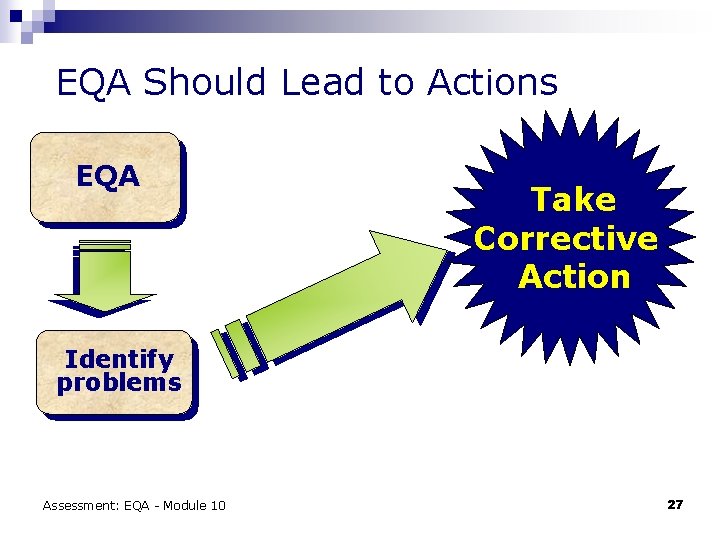 EQA Should Lead to Actions

EQA

Identify problems

Take Corrective Action

Assessment: EQA - Module 10

27